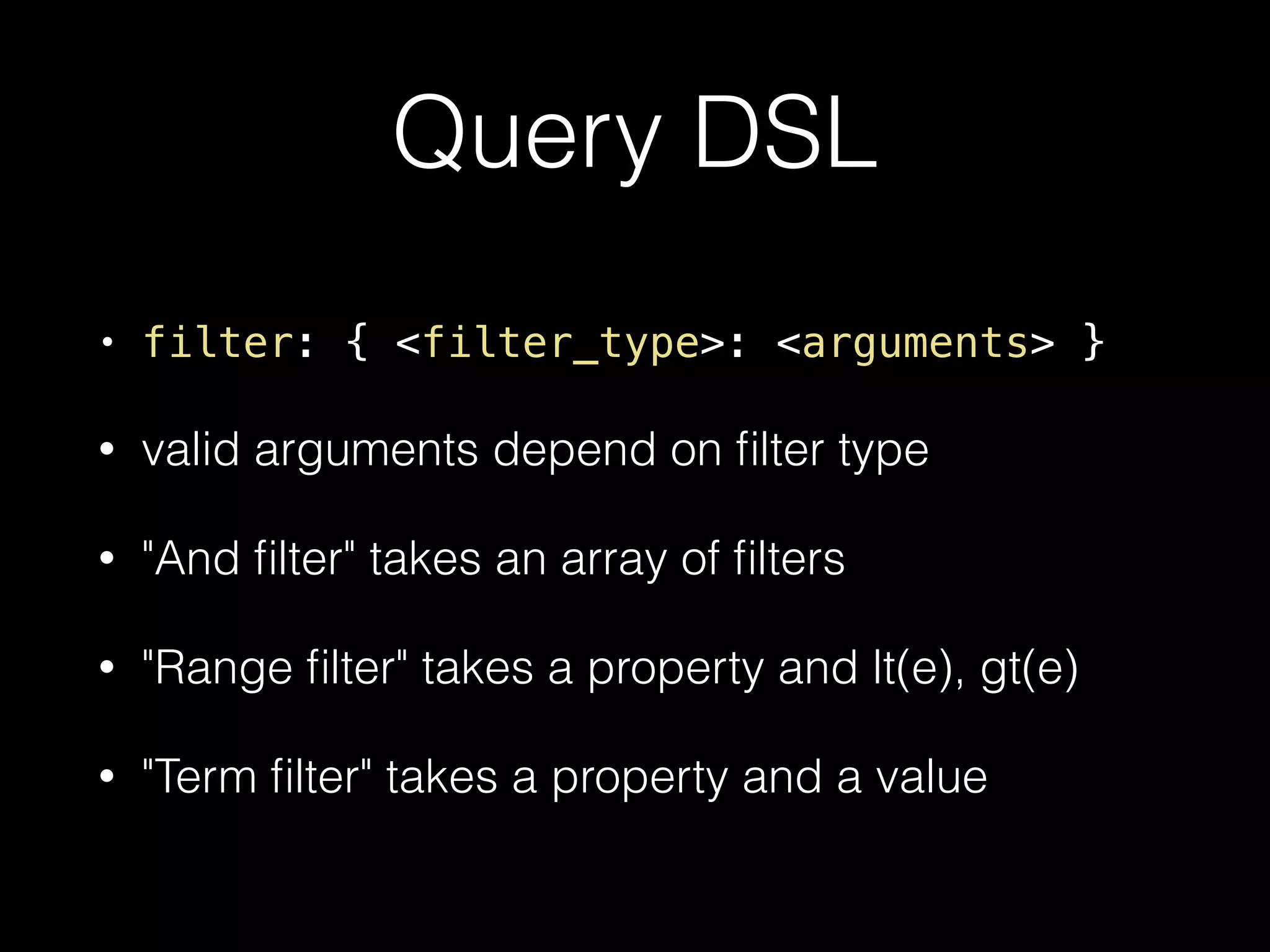 Query DSL

• filter: { <filter_type>: <arguments> }

• valid arguments depend on filter type

• "And filter" takes an array of filters

• "Range filter" takes a property and lt(e), gt(e)

• "Term filter" takes a property and a value